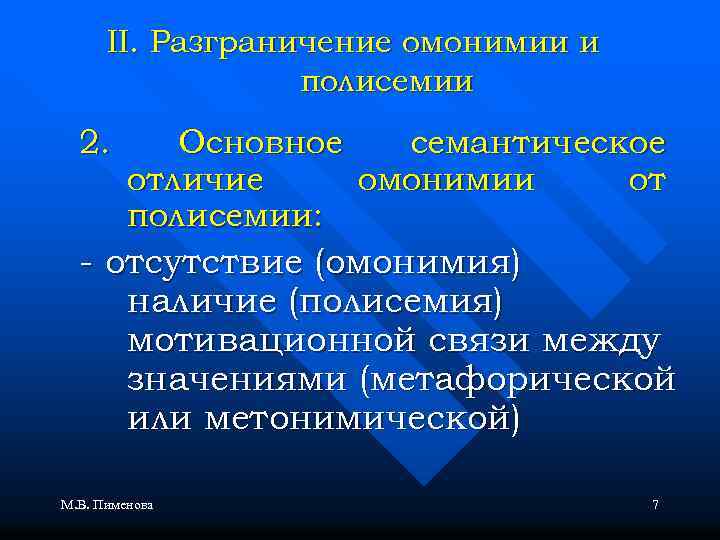 II. Разграничение омонимии и полисемии

2. Основное семантическое отличие омонимии от полисемии:

- отсутствие (омонимия) наличие (полисемия) мотивационной связи между значениями (метафорической или метонимической)

М.В. Пименова

7